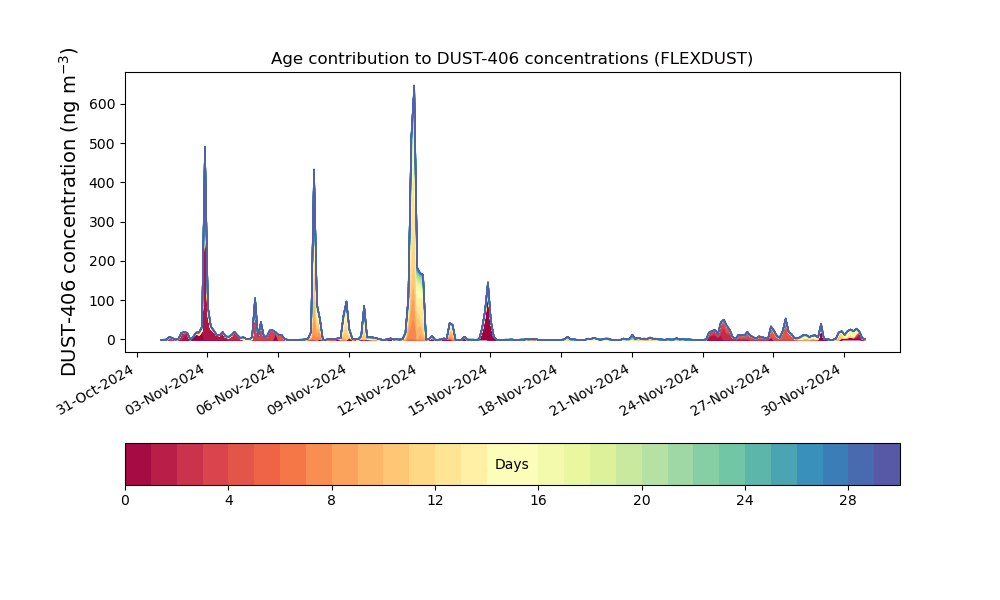 Age contribution to DUST-406 concentrations (FLEXDUST)

DUST-406 concentration (ng m$^{-3}$)

600
500
400
300
200
100
0

31-Oct-2024
03-Nov-2024
06-Nov-2024
09-Nov-2024
12-Nov-2024
15-Nov-2024
18-Nov-2024
21-Nov-2024
24-Nov-2024
27-Nov-2024
30-Nov-2024

Days

0
4
8
12
16
20
24
28